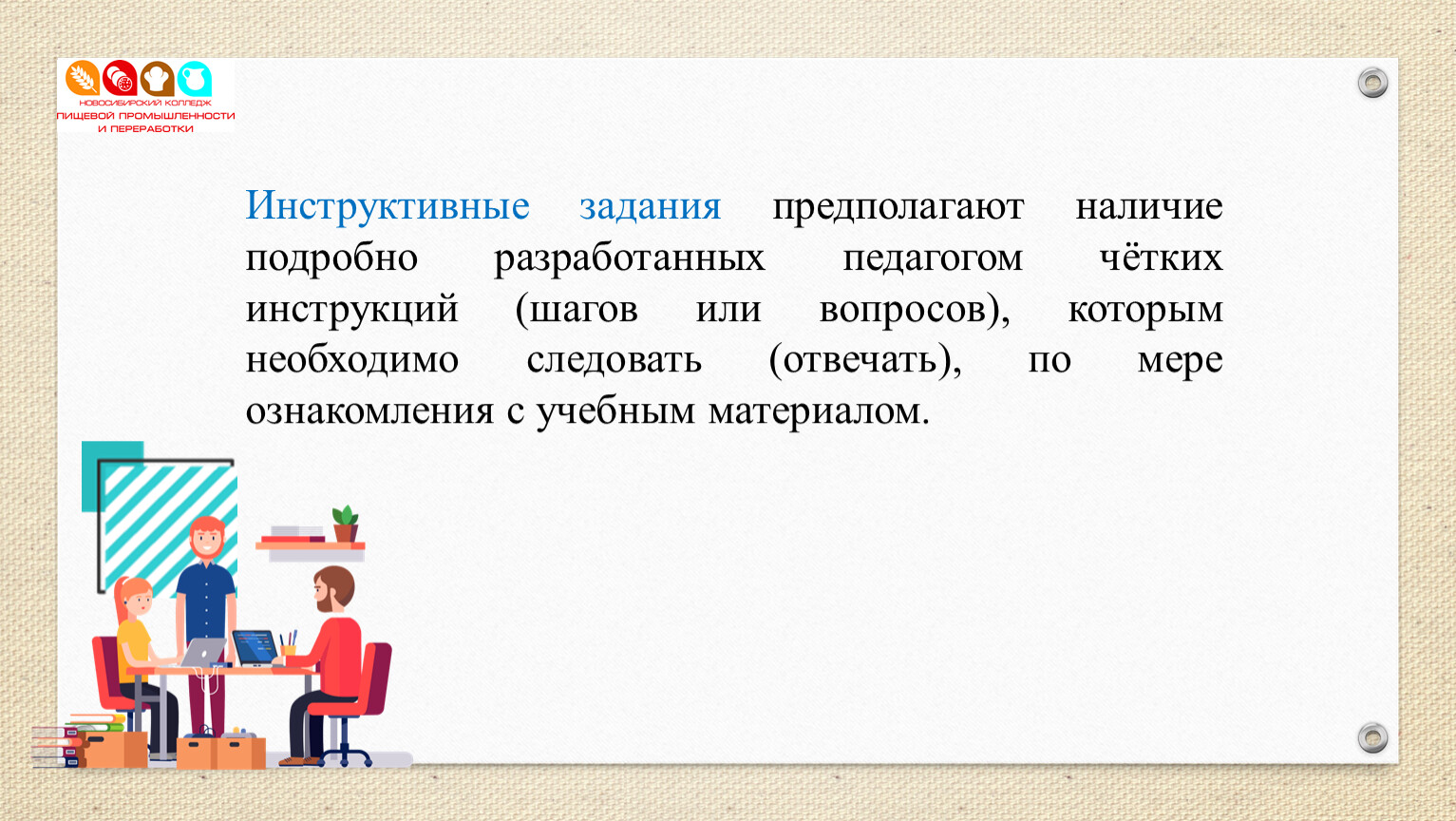 НОВОСИБИРСКИЙ КОЛЛЕДЖ
ПИЩЕВОЙ ПРОМЫШЛЕННОСТИ
И ПЕРЕРАБОТКИ

Инструктивные задания предполагают наличие подробно разработанных педагогом чётких инструкций (шагов или вопросов), которым необходимо следовать (отвечать), по мере ознакомления с учебным материалом.